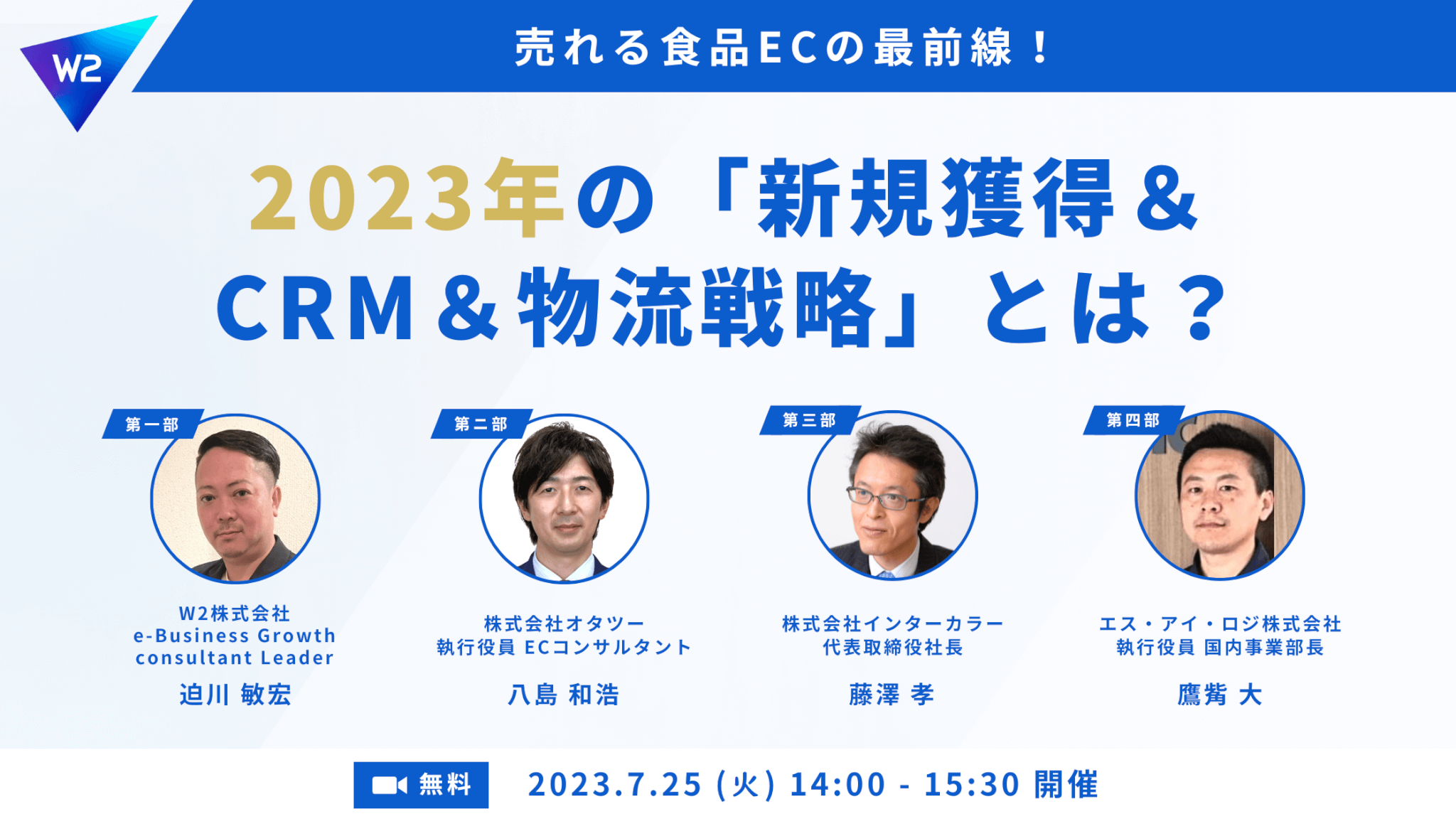 W2

売れる食品ECの最前線！

2023年の「新規獲得＆CRM＆物流戦略」とは？

第一部
W2株式会社
e-Business Growth consultant Leader
迫川 敏宏

第二部
株式会社オタツー
執行役員 ECコンサルタント
八島 和浩

第三部
株式会社インターカラー
代表取締役社長
藤澤 孝

第四部
エス・アイ・ロジ株式会社
執行役員 国内事業部長
鷹觜 大

無料

2023.7.25 (火) 14:00 - 15:30 開催